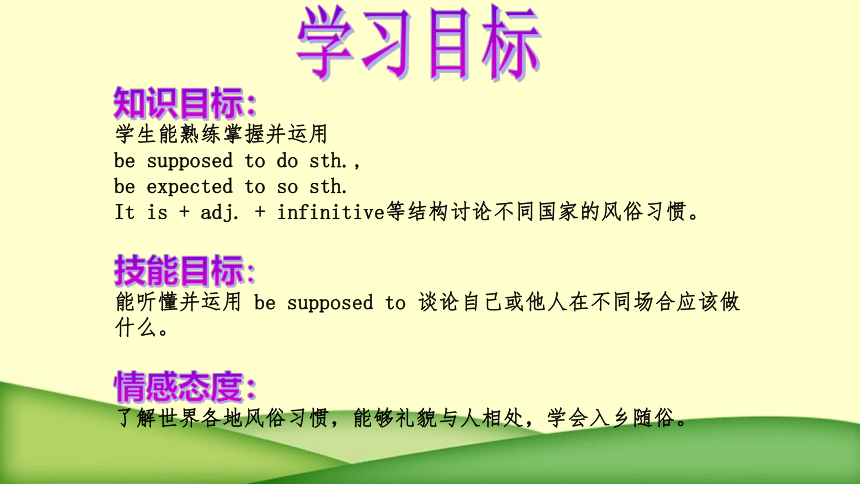 学习目标

知识目标:
学生能熟练掌握并运用
be supposed to do sth.,
be expected to so sth.
It is + adj. + infinitive等结构讨论不同国家的风俗习惯。

技能目标:
能听懂并运用 be supposed to 谈论自己或他人在不同场合应该做什么。

情感态度:
了解世界各地风俗习惯，能够礼貌与人相处，学会入乡随俗。